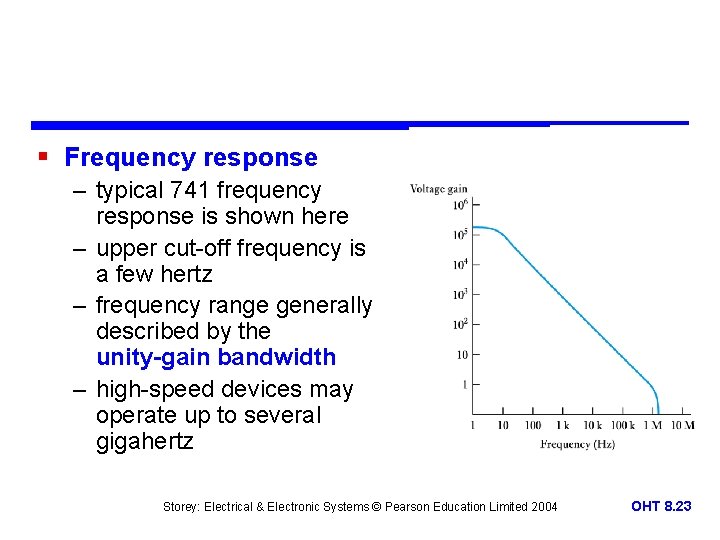 ▪ Frequency response

– typical 741 frequency response is shown here

– upper cut-off frequency is a few hertz

– frequency range generally described by the unity-gain bandwidth

– high-speed devices may operate up to several gigahertz

Voltage gain
$10^6$
$10^5$
$10^4$
$10^3$
$10^2$
10
1
1 10 100 1 k 10 k 100 k 1 M 10 M
Frequency (Hz)

Storey: Electrical & Electronic Systems © Pearson Education Limited 2004

OHT 8.23